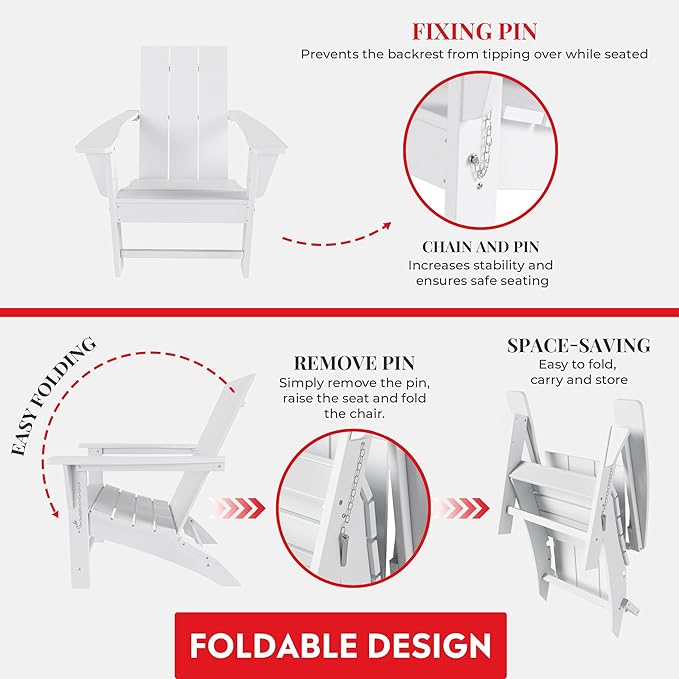 FIXING PIN
Prevents the backrest from tipping over while seated

CHAIN AND PIN
Increases stability and ensures safe seating

EASY FOLDING

REMOVE PIN
Simply remove the pin, raise the seat and fold the chair.

SPACE-SAVING
Easy to fold, carry and store

FOLDABLE DESIGN